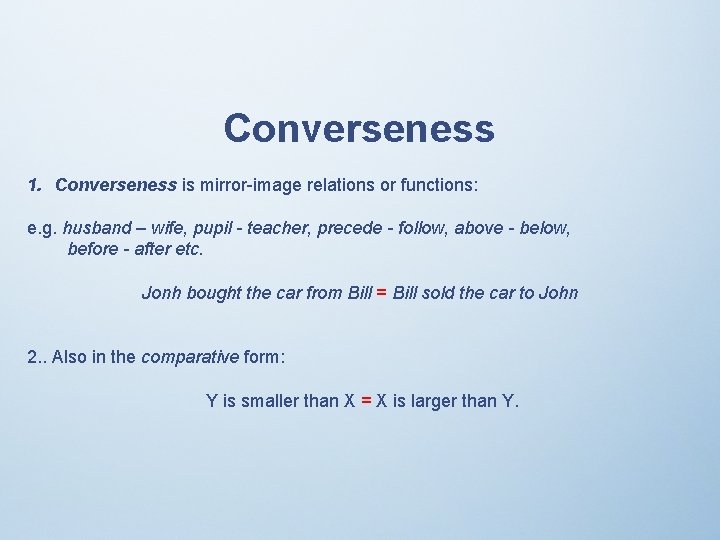 Converseness

1. Converseness is mirror-image relations or functions:

e.g. husband – wife, pupil - teacher, precede - follow, above - below, before - after etc.

Jonh bought the car from Bill = Bill sold the car to John

2.. Also in the comparative form:

Y is smaller than X = X is larger than Y.